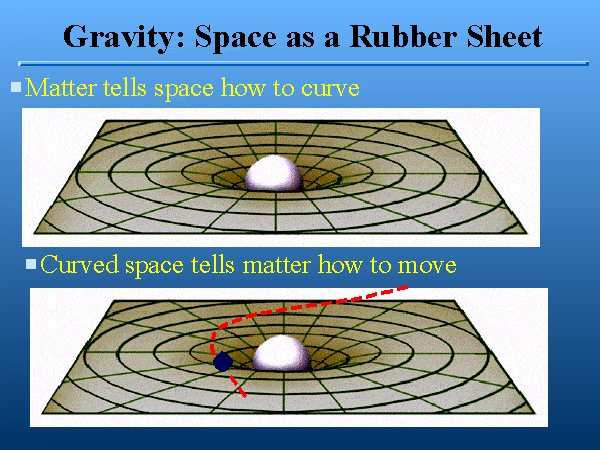 Gravity: Space as a Rubber Sheet

Matter tells space how to curve

Curved space tells matter how to move